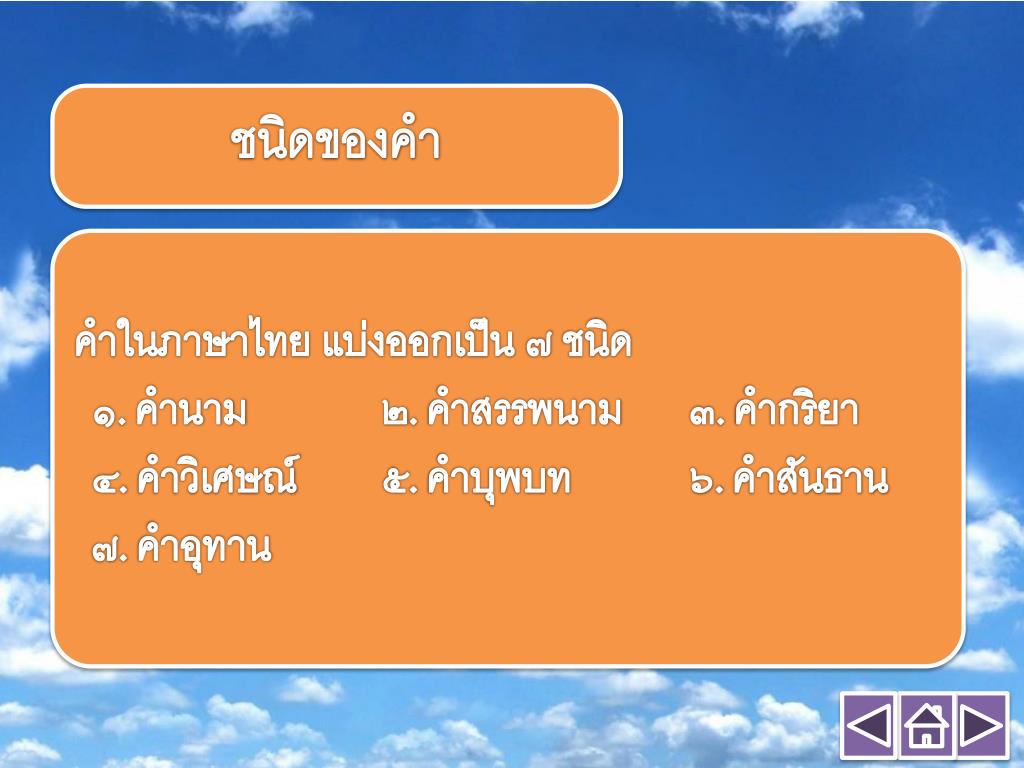 ชนิดของคำ

คำในภาษาไทย แบ่งออกเป็น ๗ ชนิด

๑. คำนาม ๒. คำสรรพนาม ๓. คำกริยา

๔. คำวิเศษณ์ ๕. คำบุพบท ๖. คำสันธาน

๗. คำอุทาน